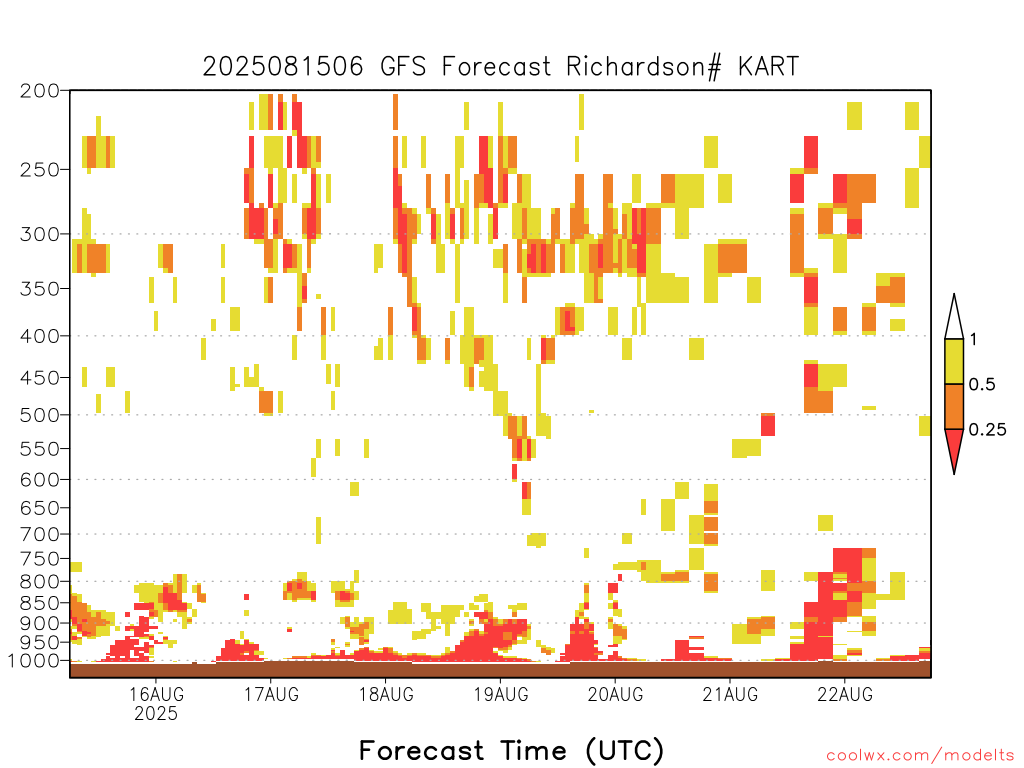 2025081506 GFS Forecast Richardson# KART

200
250
300
350
400
450
500
550
600
650
700
750
800
850
900
950
1000

1
0.5
0.25

16AUG
2025
17AUG
18AUG
19AUG
20AUG
21AUG
22AUG

Forecast Time (UTC)

coolwx.com/modelts